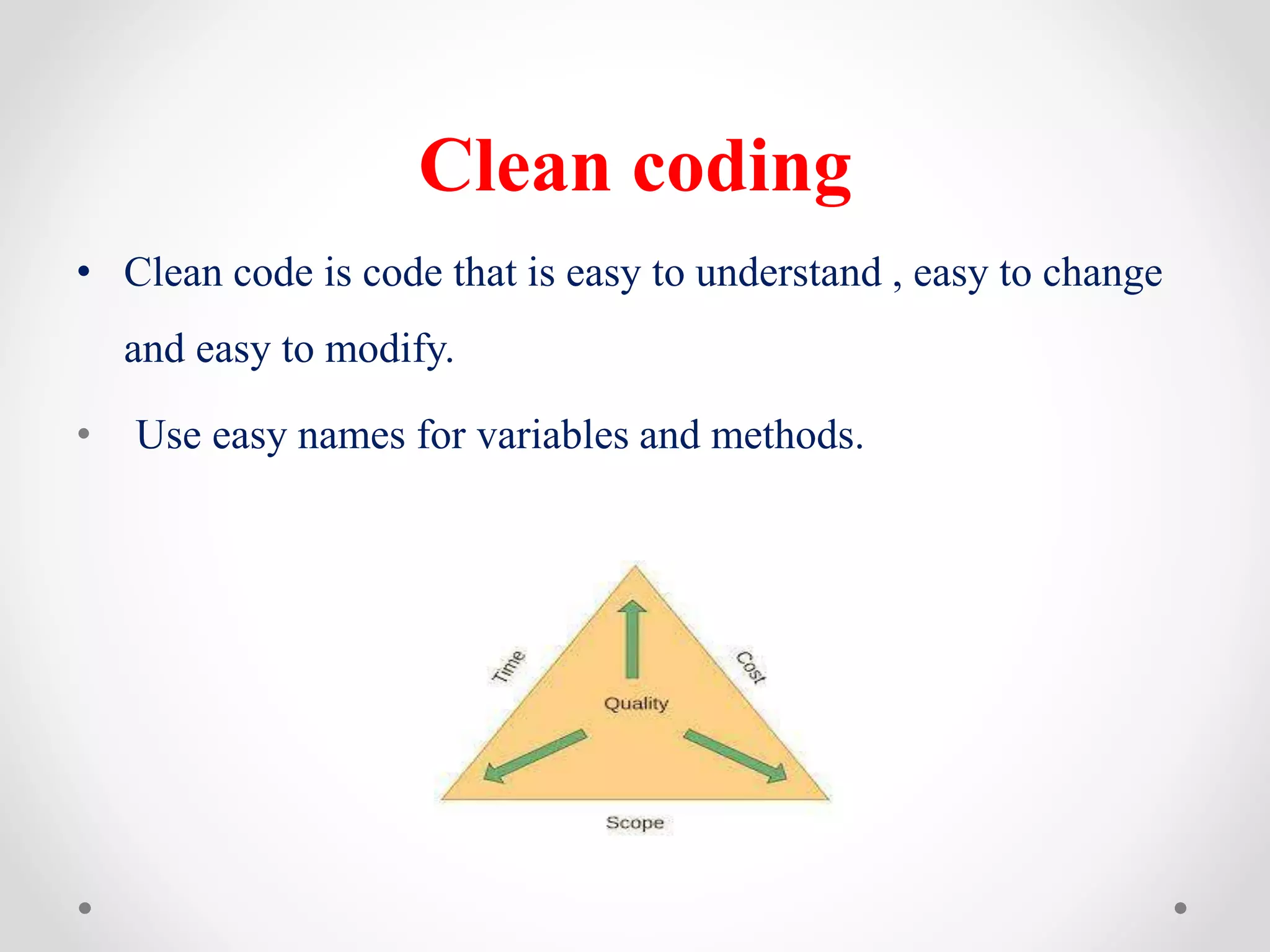 Clean coding

• Clean code is code that is easy to understand , easy to change and easy to modify.

• Use easy names for variables and methods.

Time

Cost

Quality

Scope